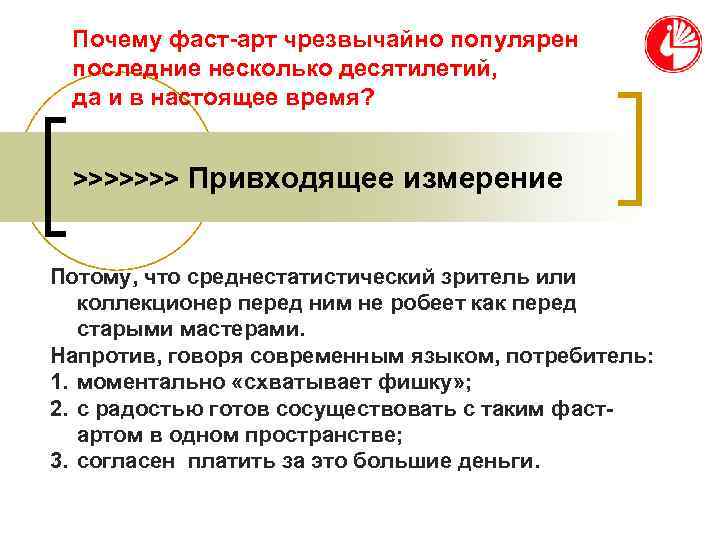 Почему фаст-арт чрезвычайно популярен последние несколько десятилетий, да и в настоящее время?

>>>>>>> Привходящее измерение

Потому, что среднестатистический зритель или коллекционер перед ним не робеет как перед старыми мастерами.

Напротив, говоря современным языком, потребитель:
1. моментально «схватывает фишку»;
2. с радостью готов сосуществовать с таким фаст-артом в одном пространстве;
3. согласен платить за это большие деньги.